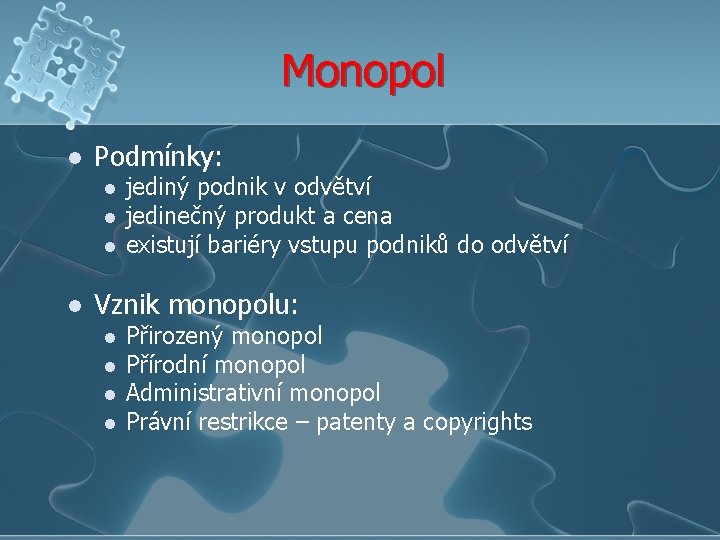 Monopol

- Podmínky:
  - jediný podnik v odvětví
  - jedinečný produkt a cena
  - existují bariéry vstupu podniků do odvětví

- Vznik monopolu:
  - Přirozený monopol
  - Přírodní monopol
  - Administrativní monopol
  - Právní restrikce – patenty a copyrights